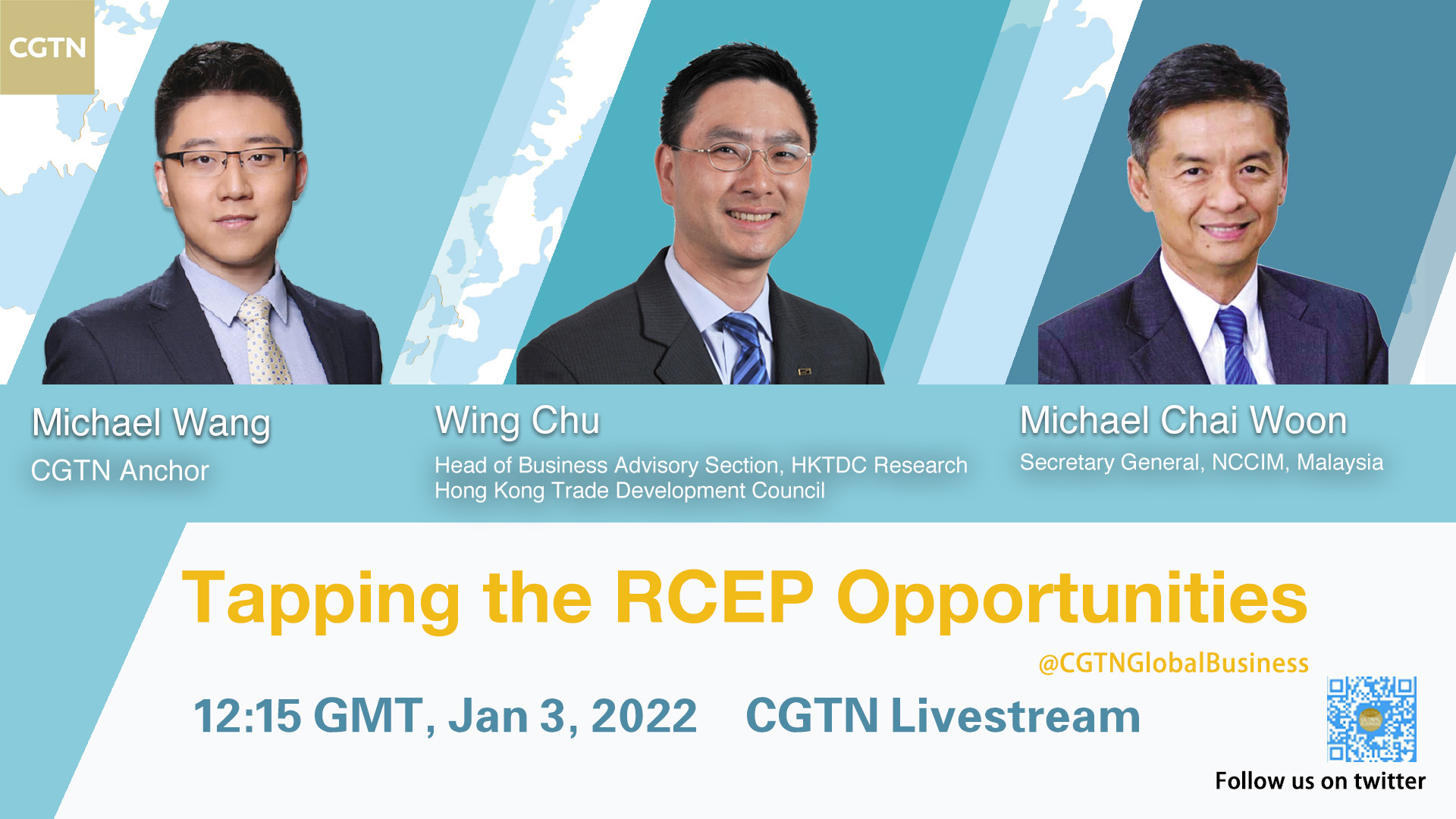 CGTN

Michael Wang
CGTN Anchor

Wing Chu
Head of Business Advisory Section, HKTDC Research
Hong Kong Trade Development Council

Michael Chai Woon
Secretary General, NCCIM, Malaysia

Tapping the RCEP Opportunities

@CGTNGlobalBusiness

12:15 GMT, Jan 3, 2022 CGTN Livestream

Follow us on twitter